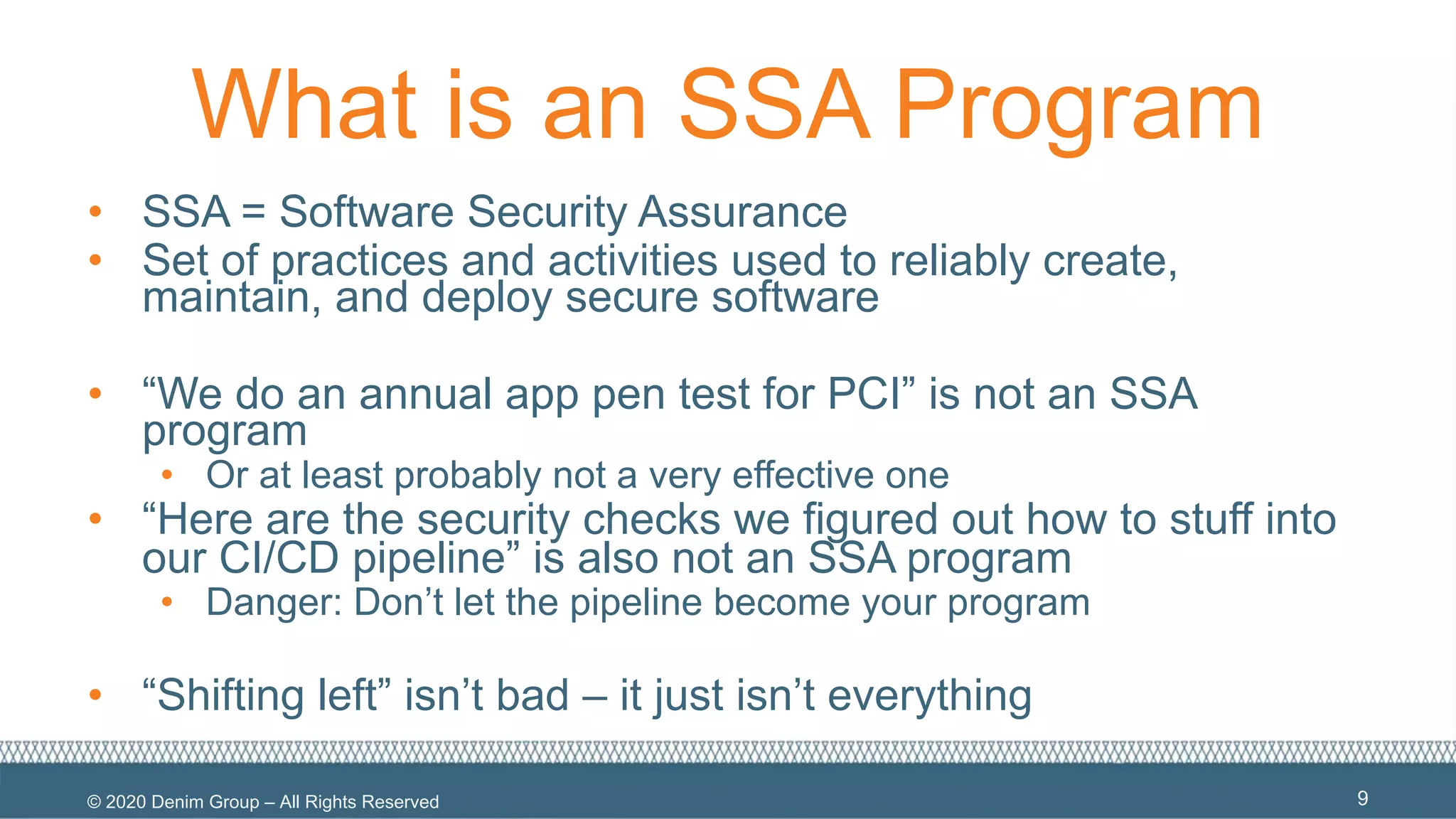 What is an SSA Program

• SSA = Software Security Assurance
• Set of practices and activities used to reliably create, maintain, and deploy secure software

• “We do an annual app pen test for PCI” is not an SSA program
  • Or at least probably not a very effective one
• “Here are the security checks we figured out how to stuff into our CI/CD pipeline” is also not an SSA program
  • Danger: Don’t let the pipeline become your program

• “Shifting left” isn’t bad – it just isn’t everything

© 2020 Denim Group – All Rights Reserved

9